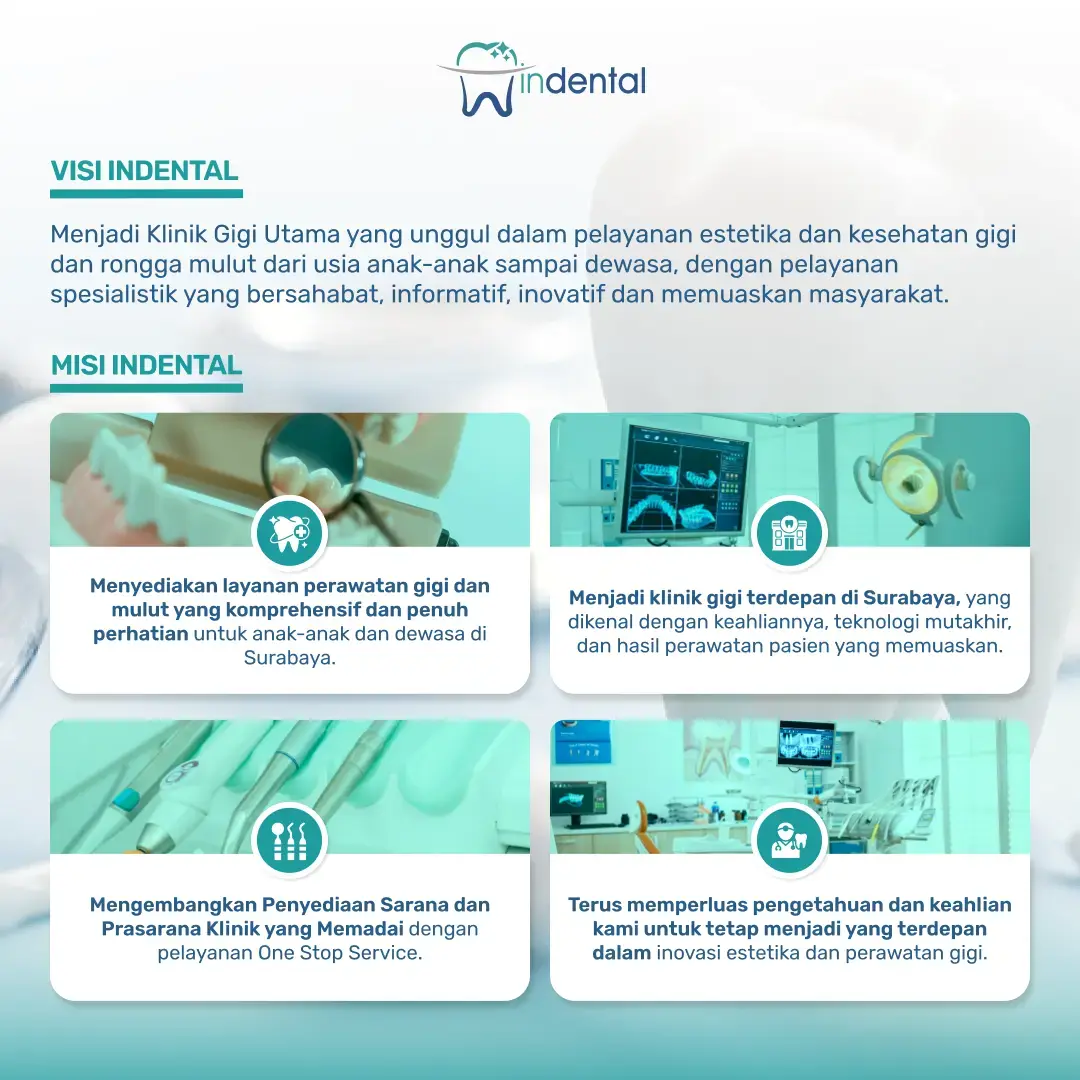 indental

VISI INDENTAL

Menjadi Klinik Gigi Utama yang unggul dalam pelayanan estetika dan kesehatan gigi dan rongga mulut dari usia anak-anak sampai dewasa, dengan pelayanan spesialistik yang bersahabat, informatif, inovatif dan memuaskan masyarakat.

MISI INDENTAL

Menyediakan layanan perawatan gigi dan mulut yang komprehensif dan penuh perhatian untuk anak-anak dan dewasa di Surabaya.

Menjadi klinik gigi terdepan di Surabaya, yang dikenal dengan keahliannya, teknologi mutakhir, dan hasil perawatan pasien yang memuaskan.

Mengembangkan Penyediaan Sarana dan Prasarana Klinik yang Memadai dengan pelayanan One Stop Service.

Terus memperluas pengetahuan dan keahlian kami untuk tetap menjadi yang terdepan dalam inovasi estetika dan perawatan gigi.